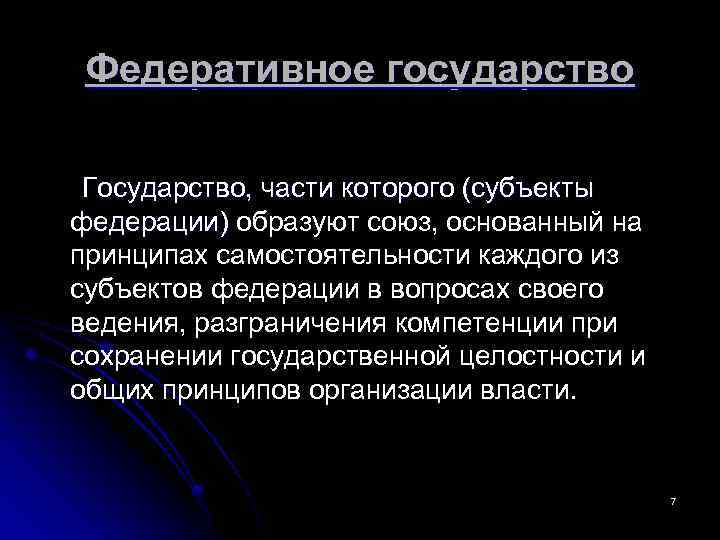 Федеративное государство

Государство, части которого (субъекты федерации) образуют союз, основанный на принципах самостоятельности каждого из субъектов федерации в вопросах своего ведения, разграничения компетенции при сохранении государственной целостности и общих принципов организации власти.

7